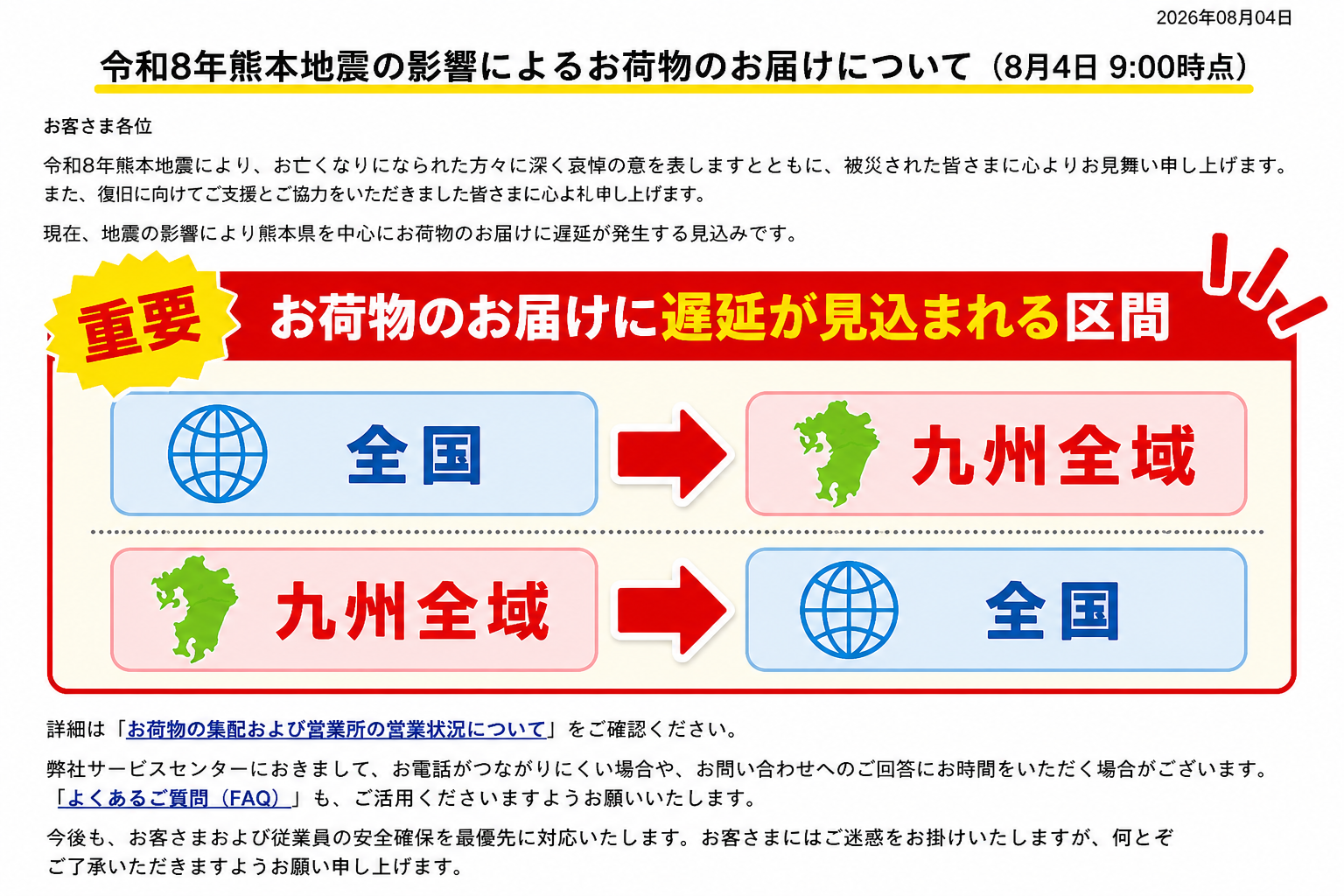 2026年08月04日

令和8年熊本地震の影響によるお荷物のお届けについて（8月4日 9:00時点）

お客さま各位

令和8年熊本地震により、お亡くなりになられた方々に深く哀悼の意を表しますとともに、被災された皆さまに心よりお見舞い申し上げます。また、復旧に向けてご支援とご協力をいただきました皆さまに心よ礼申し上げます。

現在、地震の影響により熊本県を中心にお荷物のお届けに遅延が発生する見込みです。

重要

お荷物のお届けに遅延が見込まれる区間

全国

九州全域

九州全域

全国

詳細は「お荷物の集配および営業所の営業状況について」をご確認ください。

弊社サービスセンターにおきまして、お電話がつながりにくい場合や、お問い合わせへのご回答にお時間をいただく場合がございます。「よくあるご質問（FAQ）」も、ご活用くださいますようお願いいたします。

今後も、お客さまおよび従業員の安全確保を最優先に対応いたします。お客さまにはご迷惑をお掛けいたしますが、何とぞご了承いただきますようお願い申し上げます。